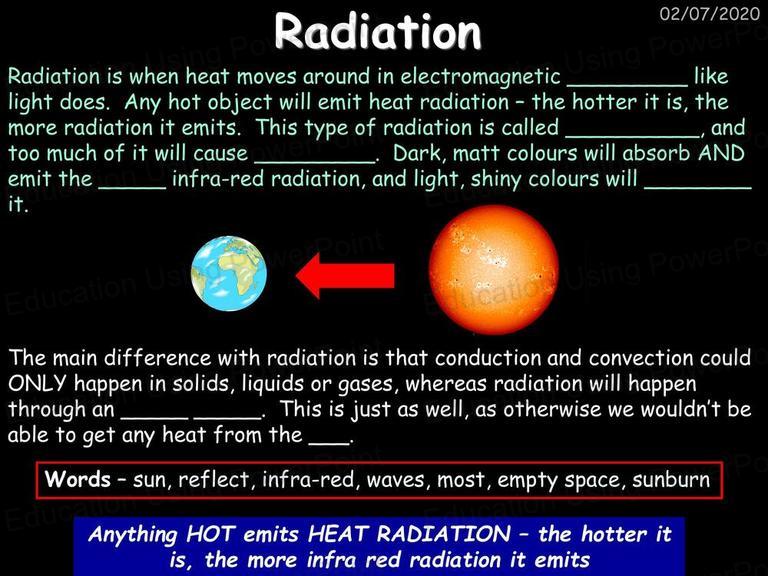 02/07/2020

Radiation

Radiation is when heat moves around in electromagnetic _________ like light does. Any hot object will emit heat radiation – the hotter it is, the more radiation it emits. This type of radiation is called __________, and too much of it will cause _________. Dark, matt colours will absorb AND emit the _____ infra-red radiation, and light, shiny colours will ________ it.

The main difference with radiation is that conduction and convection could ONLY happen in solids, liquids or gases, whereas radiation will happen through an _____ _____. This is just as well, as otherwise we wouldn't be able to get any heat from the ___.

Words – sun, reflect, infra-red, waves, most, empty space, sunburn

Anything HOT emits HEAT RADIATION – the hotter it is, the more infra red radiation it emits

Education Using PowerPoint